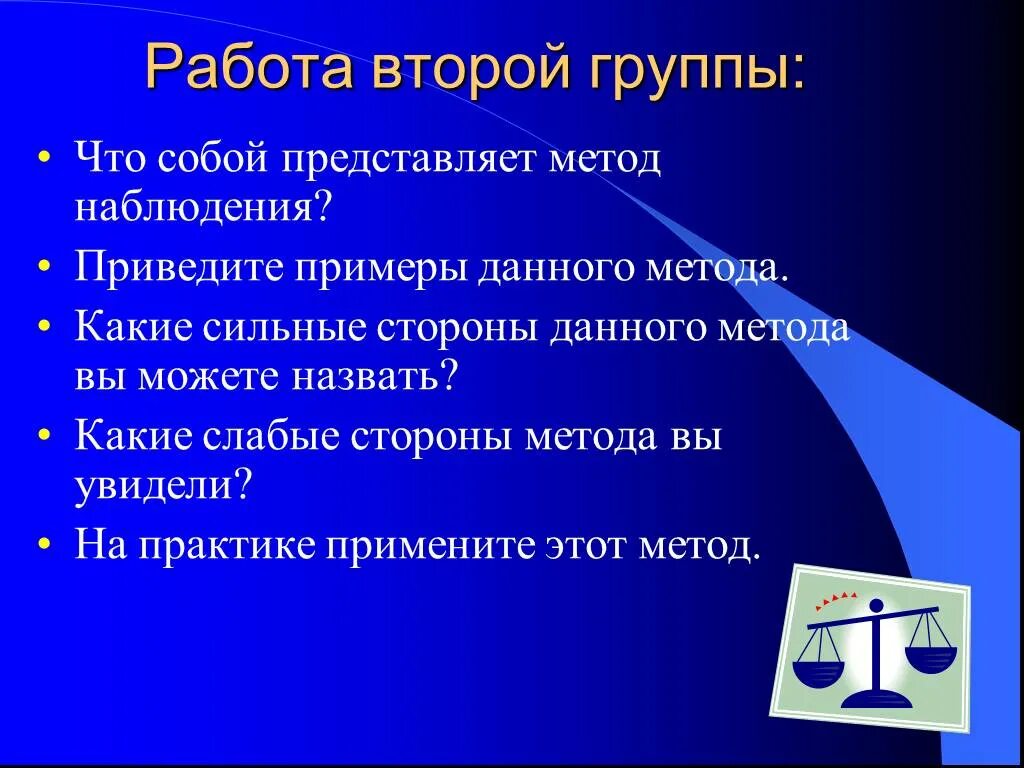 Работа второй группы:

• Что собой представляет метод наблюдения?
• Приведите примеры данного метода.
• Какие сильные стороны данного метода вы можете назвать?
• Какие слабые стороны метода вы увидели?
• На практике примените этот метод.